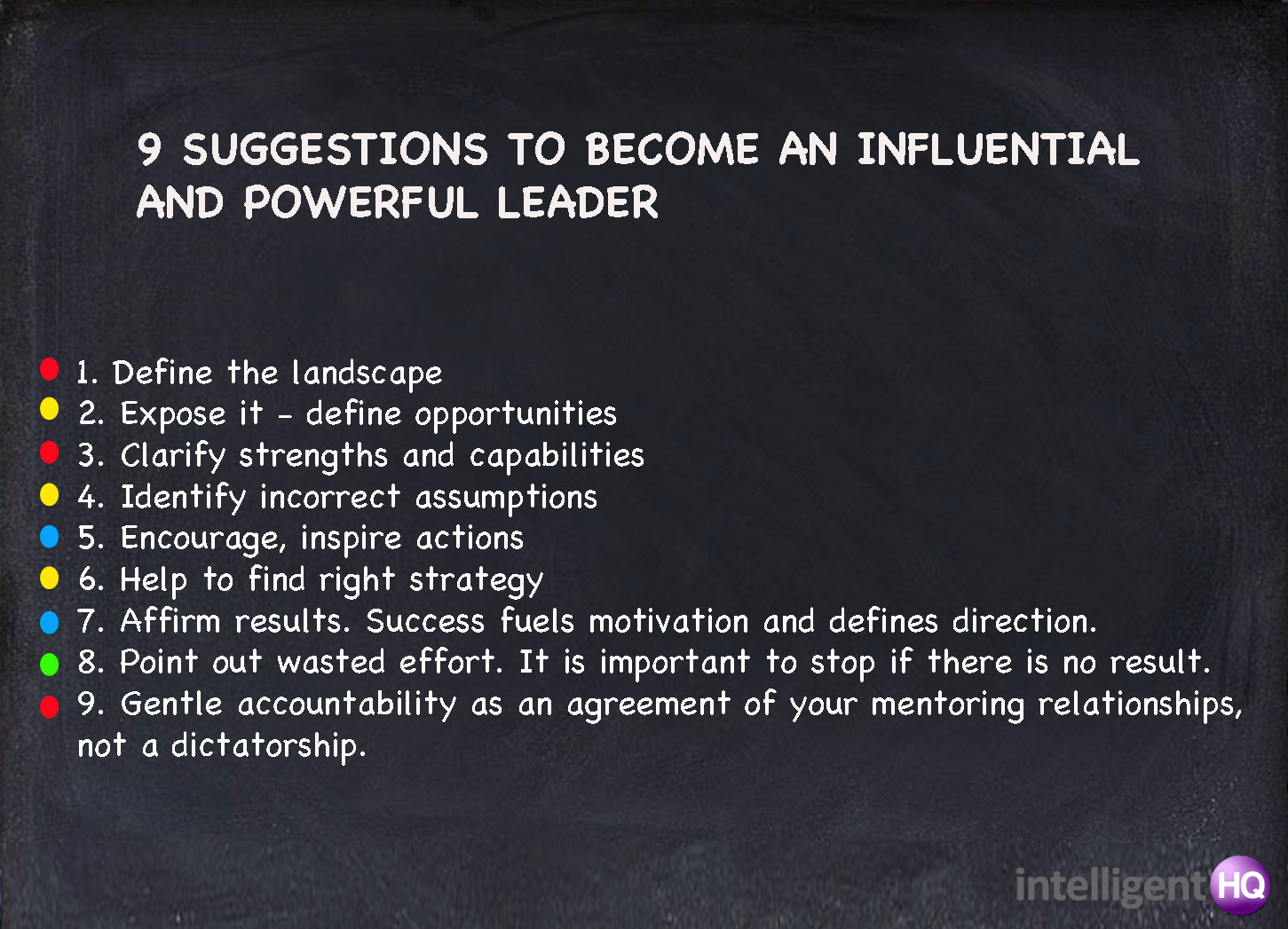 9 SUGGESTIONS TO BECOME AN INFLUENTIAL AND POWERFUL LEADER

1. Define the landscape
2. Expose it - define opportunities
3. Clarify strengths and capabilities
4. Identify incorrect assumptions
5. Encourage, inspire actions
6. Help to find right strategy
7. Affirm results. Success fuels motivation and defines direction.
8. Point out wasted effort. It is important to stop if there is no result.
9. Gentle accountability as an agreement of your mentoring relationships, not a dictatorship.

intelligentHQ